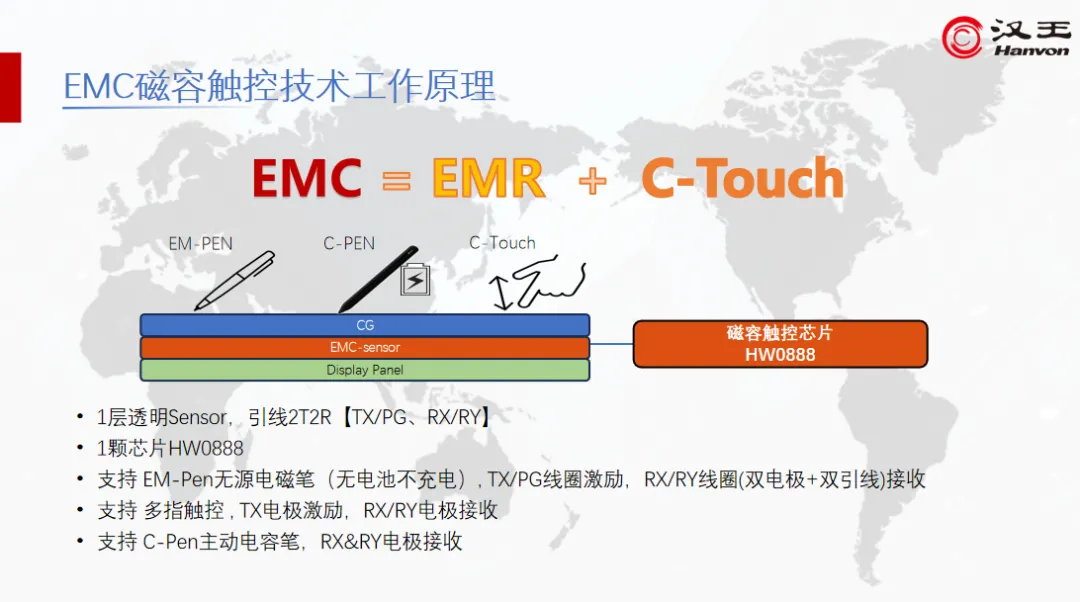 汉王
Hanvon

EMC磁容触控技术工作原理

EMC = EMR + C-Touch

EM-PEN
C-PEN
C-Touch

CG
EMC-sensor
Display Panel

磁容触控芯片
HW0888

• 1层透明Sensor，引线2T2R【TX/PG、RX/RY】
• 1颗芯片HW0888
• 支持 EM-Pen无源电磁笔（无电池不充电）, TX/PG线圈激励，RX/RY线圈(双电极+双引线)接收
• 支持 多指触控 , TX电极激励，RX/RY电极接收
• 支持 C-Pen主动电容笔，RX&RY电极接收